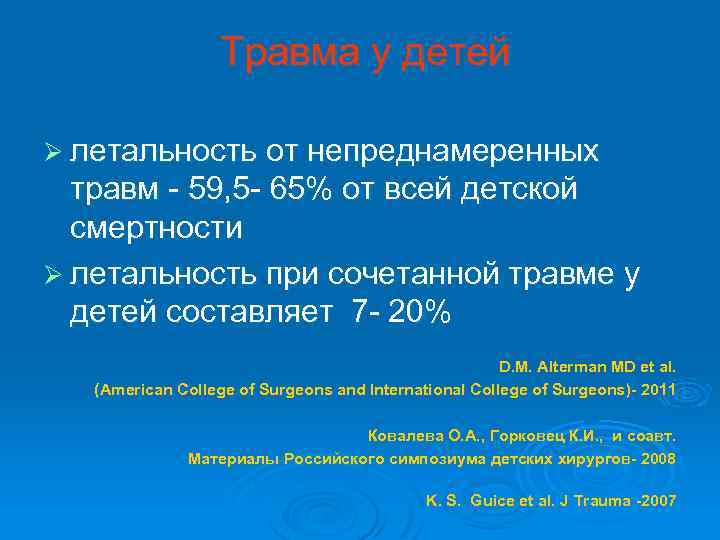 Травма у детей

➢ летальность от непреднамеренных травм - 59,5- 65% от всей детской смертности

➢ летальность при сочетанной травме у детей составляет 7- 20%

D.M. Alterman MD et al.
(American College of Surgeons and International College of Surgeons)- 2011

Ковалева О.А., Горковец К.И., и соавт.
Материалы Российского симпозиума детских хирургов- 2008

K. S. Guice et al. J Trauma -2007